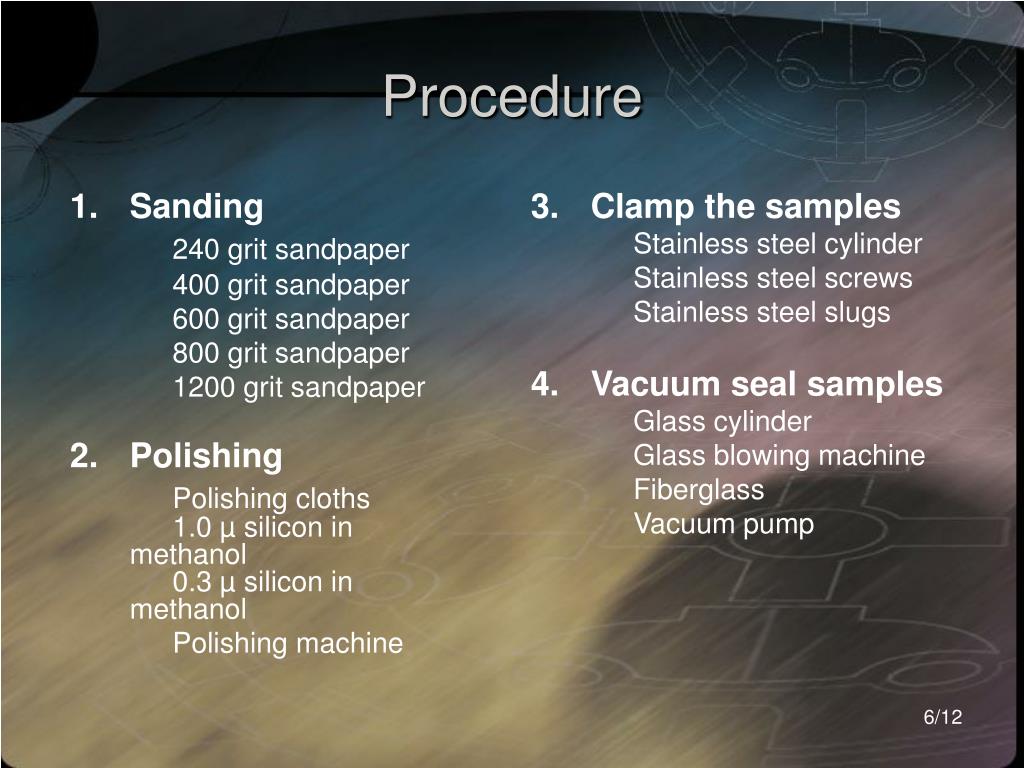 Procedure

1. Sanding

240 grit sandpaper
400 grit sandpaper
600 grit sandpaper
800 grit sandpaper
1200 grit sandpaper

2. Polishing

Polishing cloths
1.0 µ silicon in methanol
0.3 µ silicon in methanol
Polishing machine

3. Clamp the samples

Stainless steel cylinder
Stainless steel screws
Stainless steel slugs

4. Vacuum seal samples

Glass cylinder
Glass blowing machine
Fiberglass
Vacuum pump

6/12